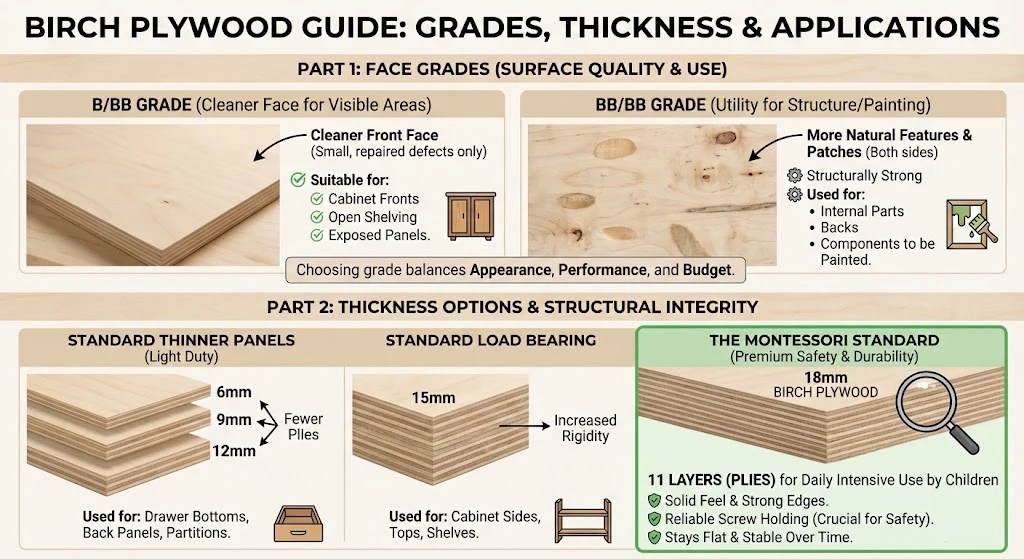 BIRCH PLYWOOD GUIDE: GRADES, THICKNESS & APPLICATIONS

PART 1: FACE GRADES (SURFACE QUALITY & USE)

B/BB GRADE (Cleaner Face for Visible Areas)

Cleaner Front Face (Small, repaired defects only)

Suitable for:
Cabinet Fronts
Open Shelving
Exposed Panels.

BB/BB GRADE (Utility for Structure/Painting)

More Natural Features & Patches (Both sides)

Structurally Strong
Used for:
• Internal Parts
• Backs
• Components to be Painted.

Choosing grade balances Appearance, Performance, and Budget.

PART 2: THICKNESS OPTIONS & STRUCTURAL INTEGRITY

STANDARD THINNER PANELS (Light Duty)

6mm
9mm
12mm
Fewer Plies

Used for: Drawer Bottoms, Back Panels, Partitions.

STANDARD LOAD BEARING

15mm

Increased Rigidity

Used for: Cabinet Sides, Tops, Shelves.

THE MONTESSORI STANDARD (Premium Safety & Durability)

18mm BIRCH PLYWOOD

11 LAYERS (PLIES) for Daily Intensive Use by Children
Solid Feel & Strong Edges.
Reliable Screw Holding (Crucial for Safety).
Stays Flat & Stable Over Time.